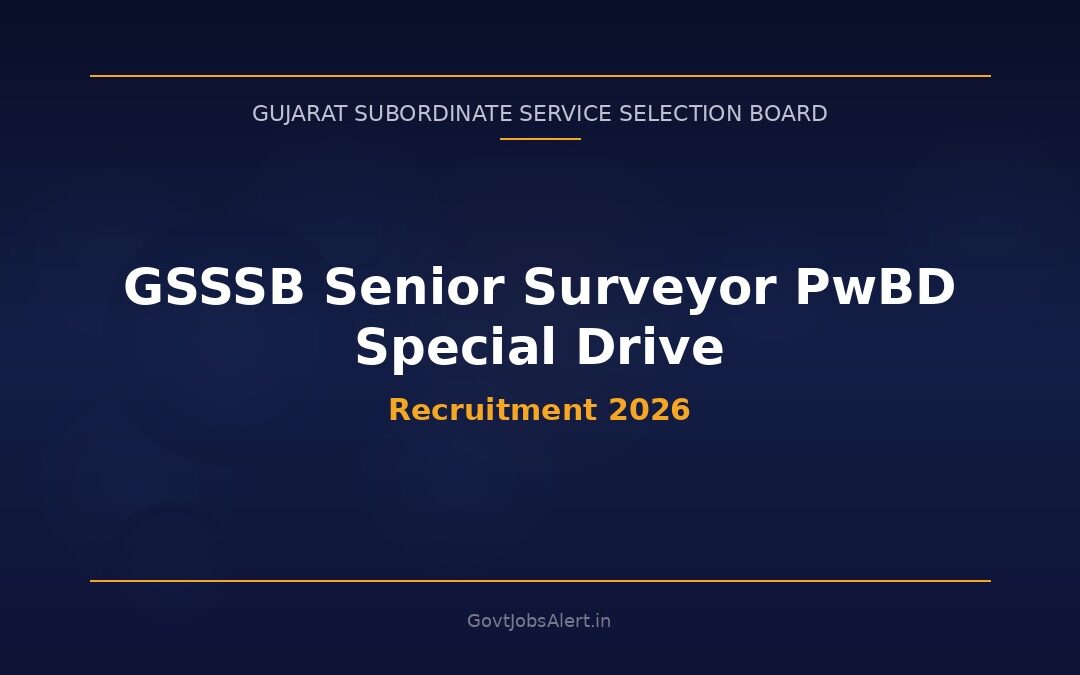 GUJARAT SUBORDINATE SERVICE SELECTION BOARD

GSSSB Senior Surveyor PwBD Special Drive

Recruitment 2026

GovtJobsAlert.in